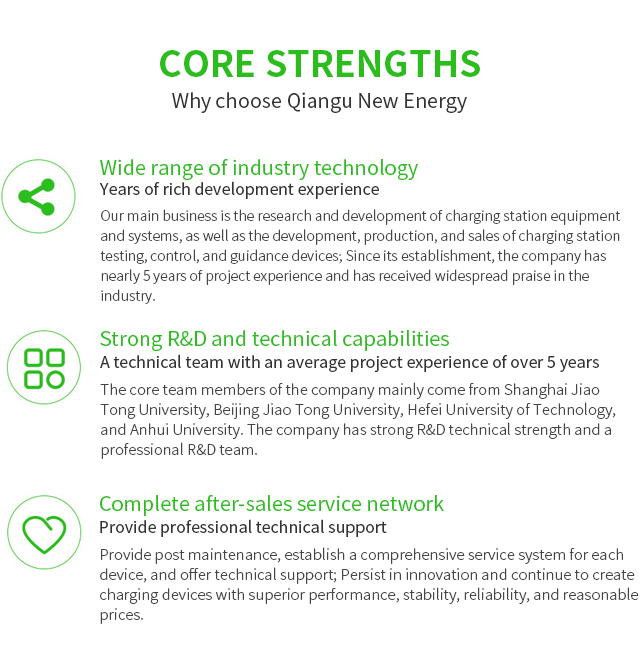 CORE STRENGTHS
Why choose Qiangu New Energy

Wide range of industry technology
Years of rich development experience
Our main business is the research and development of charging station equipment and systems, as well as the development, production, and sales of charging station testing, control, and guidance devices; Since its establishment, the company has nearly 5 years of project experience and has received widespread praise in the industry.

Strong R&D and technical capabilities
A technical team with an average project experience of over 5 years
The core team members of the company mainly come from Shanghai Jiao Tong University, Beijing Jiao Tong University, Hefei University of Technology, and Anhui University. The company has strong R&D technical strength and a professional R&D team.

Complete after-sales service network
Provide professional technical support
Provide post maintenance, establish a comprehensive service system for each device, and offer technical support; Persist in innovation and continue to create charging devices with superior performance, stability, reliability, and reasonable prices.